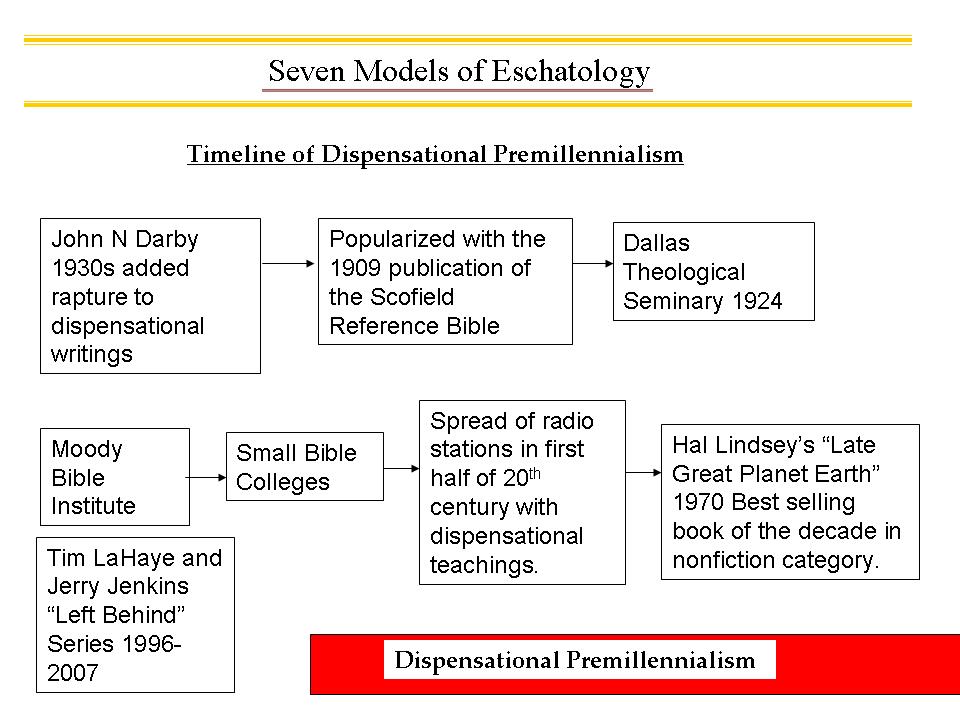 Seven Models of Eschatology

Timeline of Dispensational Premillennialism

John N Darby 1930s added rapture to dispensational writings

Popularized with the 1909 publication of the Scofield Reference Bible

Dallas Theological Seminary 1924

Moody Bible Institute

Small Bible Colleges

Spread of radio stations in first half of 20$^{th}$ century with dispensational teachings.

Hal Lindsey's "Late Great Planet Earth" 1970 Best selling book of the decade in nonfiction category.

Tim LaHaye and Jerry Jenkins "Left Behind" Series 1996-2007

Dispensational Premillennialism